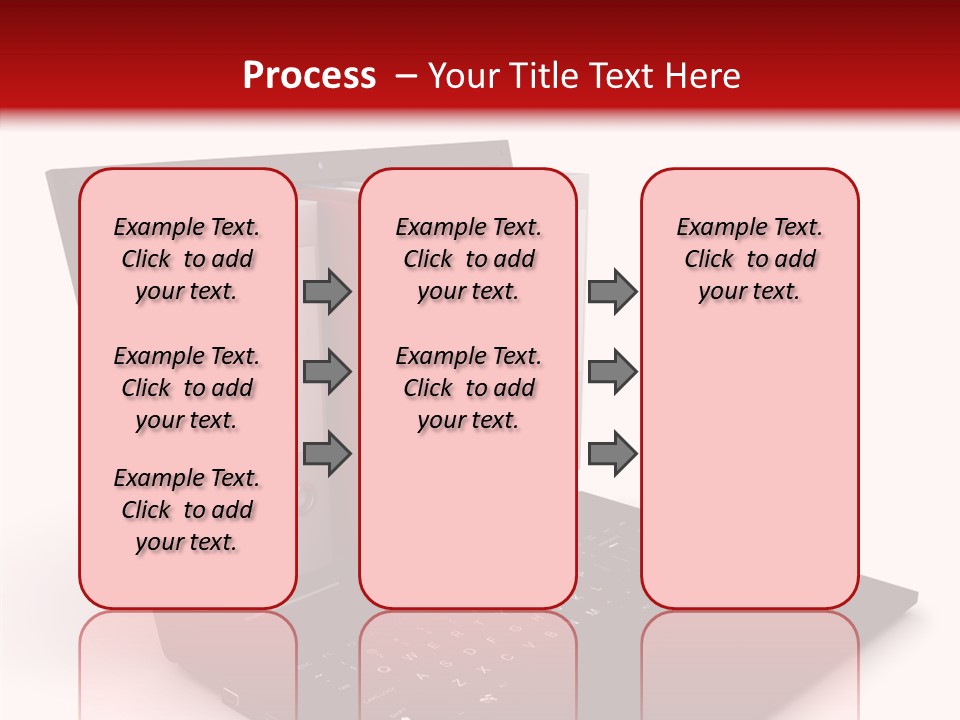 Process – Your Title Text Here

Example Text. Click to add your text.

Example Text. Click to add your text.

Example Text. Click to add your text.

Example Text. Click to add your text.

Example Text. Click to add your text.

Example Text. Click to add your text.